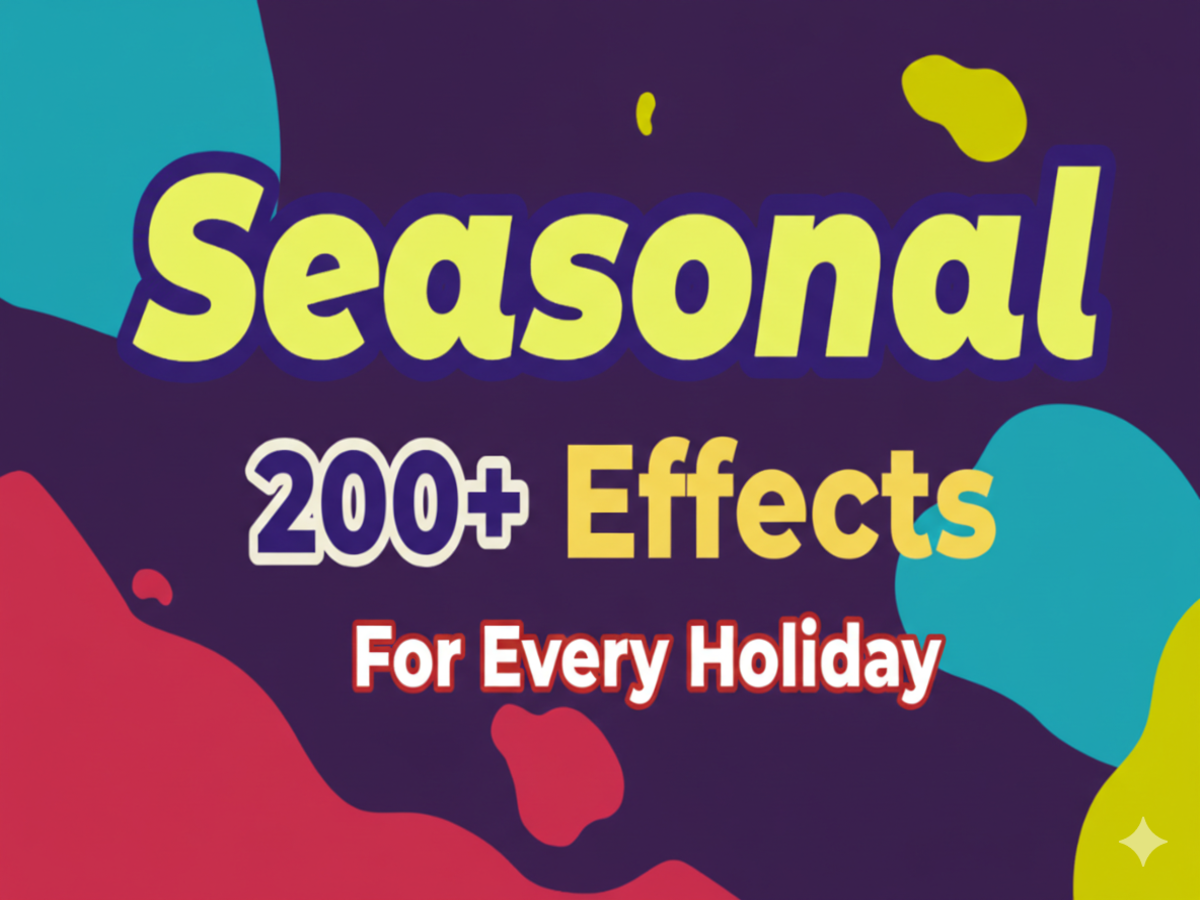 Seasonal
200+ Effects
For Every Holiday